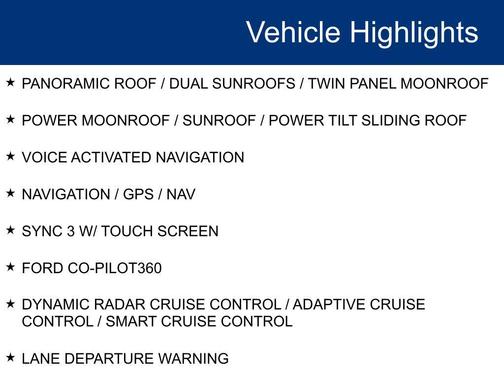 Vehicle Highlights

★ PANORAMIC ROOF / DUAL SUNROOFS / TWIN PANEL MOONROOF

★ POWER MOONROOF / SUNROOF / POWER TILT SLIDING ROOF

★ VOICE ACTIVATED NAVIGATION

★ NAVIGATION / GPS / NAV

★ SYNC 3 W/ TOUCH SCREEN

★ FORD CO-PILOT360

★ DYNAMIC RADAR CRUISE CONTROL / ADAPTIVE CRUISE CONTROL / SMART CRUISE CONTROL

★ LANE DEPARTURE WARNING